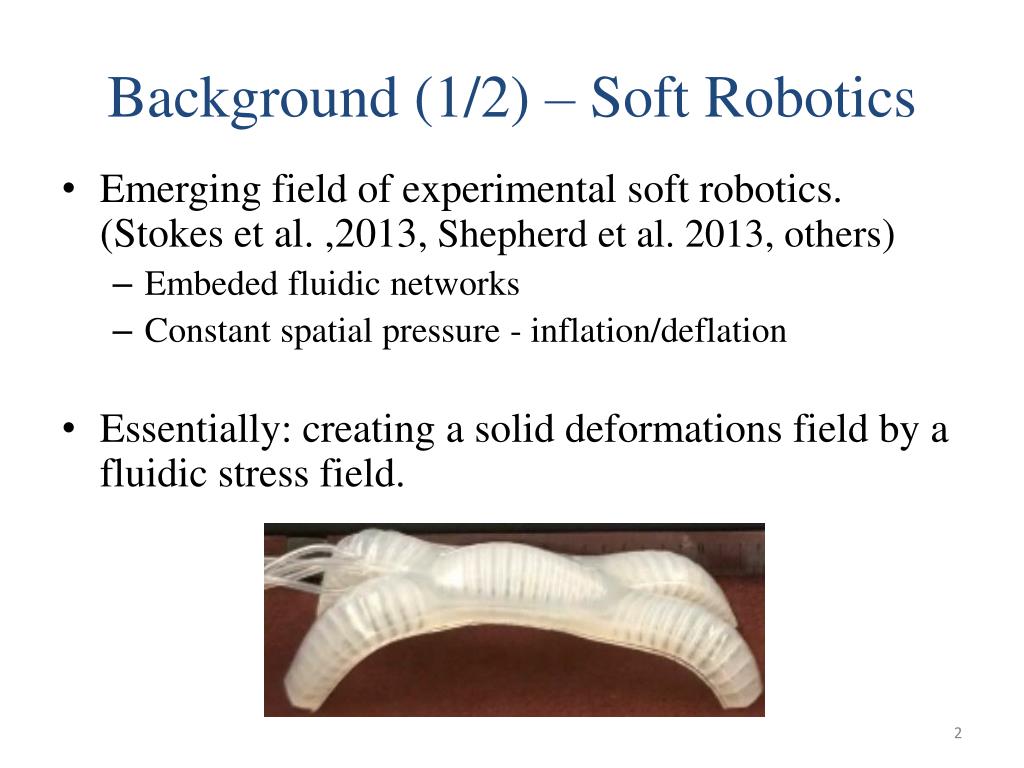 Background (1/2) – Soft Robotics

• Emerging field of experimental soft robotics. (Stokes et al. ,2013, Shepherd et al. 2013, others)
– Embeded fluidic networks
– Constant spatial pressure - inflation/deflation

• Essentially: creating a solid deformations field by a fluidic stress field.

2